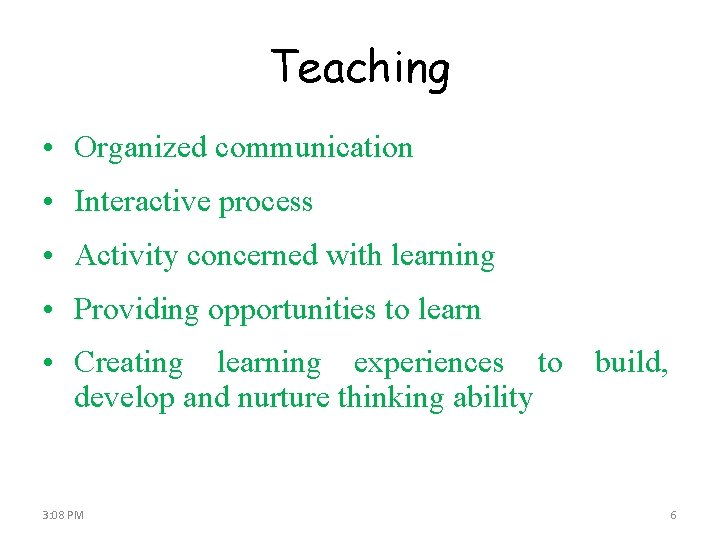 Teaching

• Organized communication
• Interactive process
• Activity concerned with learning
• Providing opportunities to learn
• Creating learning experiences to build, develop and nurture thinking ability

3:08 PM

6